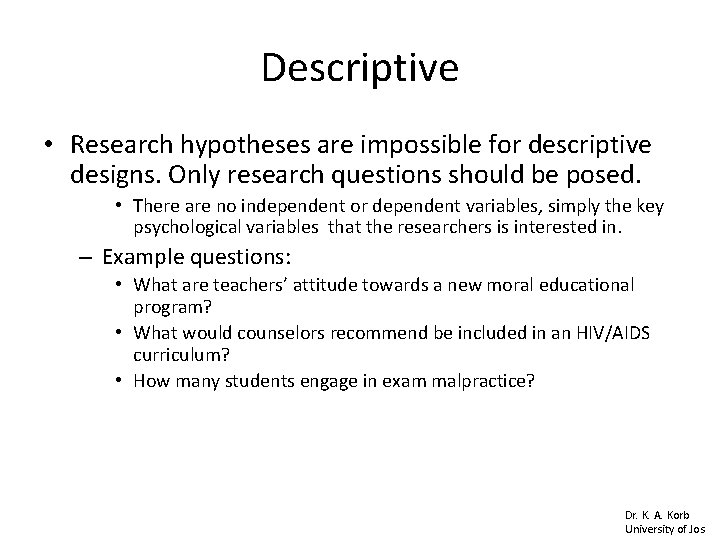 Descriptive

• Research hypotheses are impossible for descriptive designs. Only research questions should be posed.

• There are no independent or dependent variables, simply the key psychological variables that the researchers is interested in.

– Example questions:

• What are teachers' attitude towards a new moral educational program?

• What would counselors recommend be included in an HIV/AIDS curriculum?

• How many students engage in exam malpractice?

Dr. K. A. Korb
University of Jos